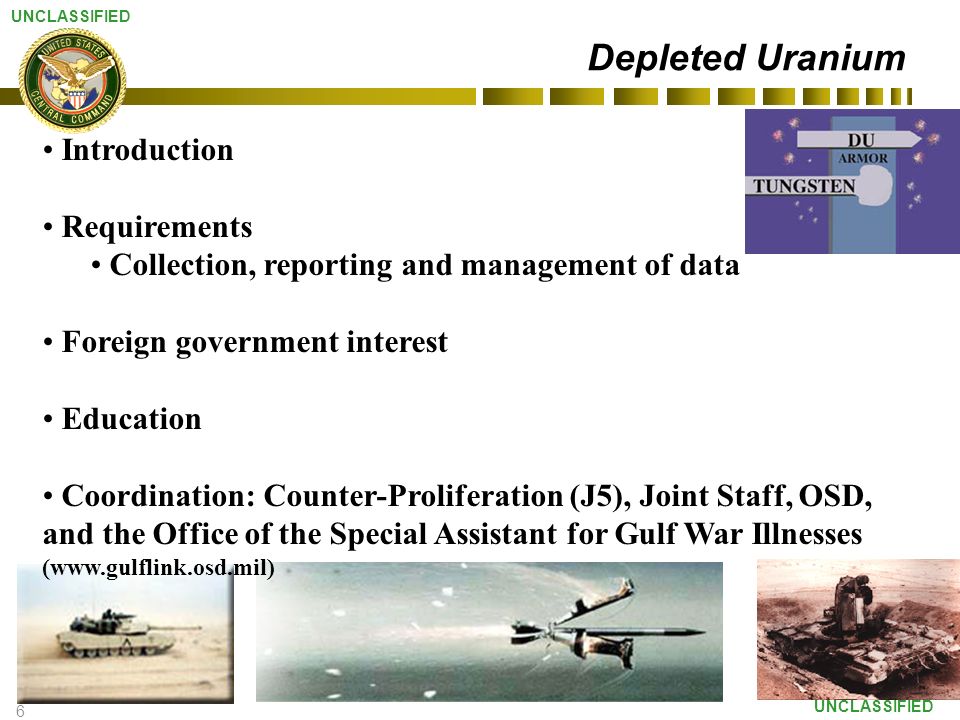 UNCLASSIFIED

UNITED STATES CENTRAL COMMAND

Depleted Uranium

DU
ARMOR
TUNGSTEN

• Introduction

• Requirements
• Collection, reporting and management of data

• Foreign government interest

• Education

• Coordination: Counter-Proliferation (J5), Joint Staff, OSD, and the Office of the Special Assistant for Gulf War Illnesses (www.gulflink.osd.mil)

6

UNCLASSIFIED